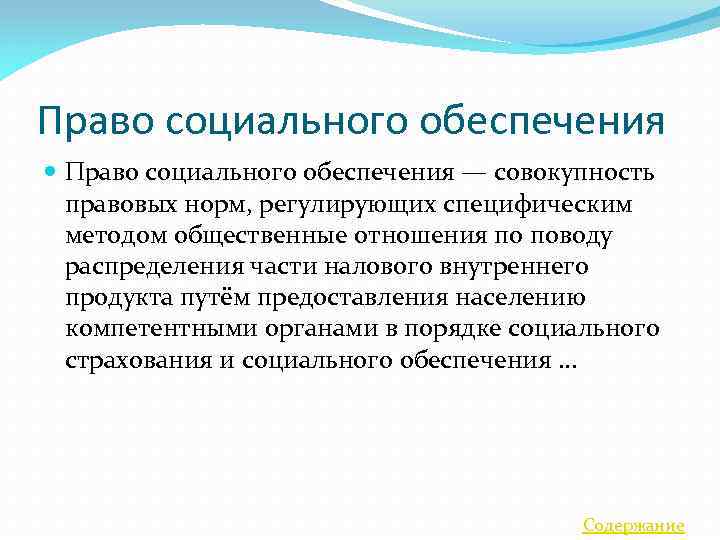 Право социального обеспечения

Право социального обеспечения — совокупность правовых норм, регулирующих специфическим методом общественные отношения по поводу распределения части налового внутреннего продукта путём предоставления населению компетентными органами в порядке социального страхования и социального обеспечения …

Содержание